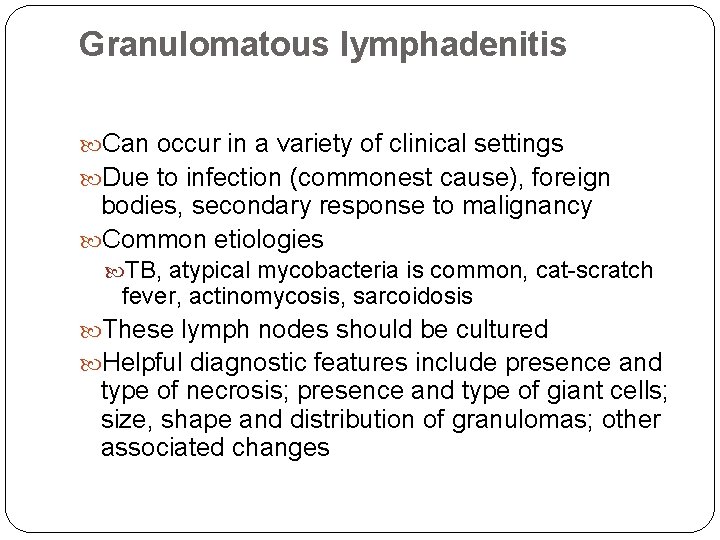 Granulomatous lymphadenitis

Can occur in a variety of clinical settings

Due to infection (commonest cause), foreign bodies, secondary response to malignancy

Common etiologies

TB, atypical mycobacteria is common, cat-scratch fever, actinomycosis, sarcoidosis

These lymph nodes should be cultured

Helpful diagnostic features include presence and type of necrosis; presence and type of giant cells; size, shape and distribution of granulomas; other associated changes